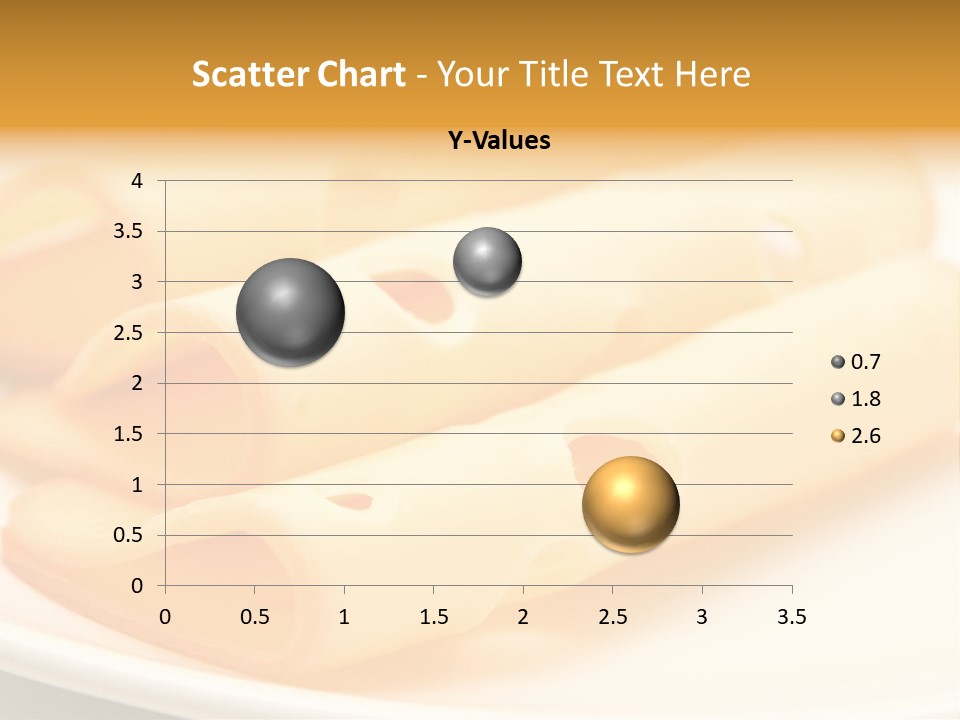 Scatter Chart - Your Title Text Here

Y-Values

4
3.5
3
2.5
2
1.5
1
0.5
0

0 0.5 1 1.5 2 2.5 3 3.5

0.7
1.8
2.6